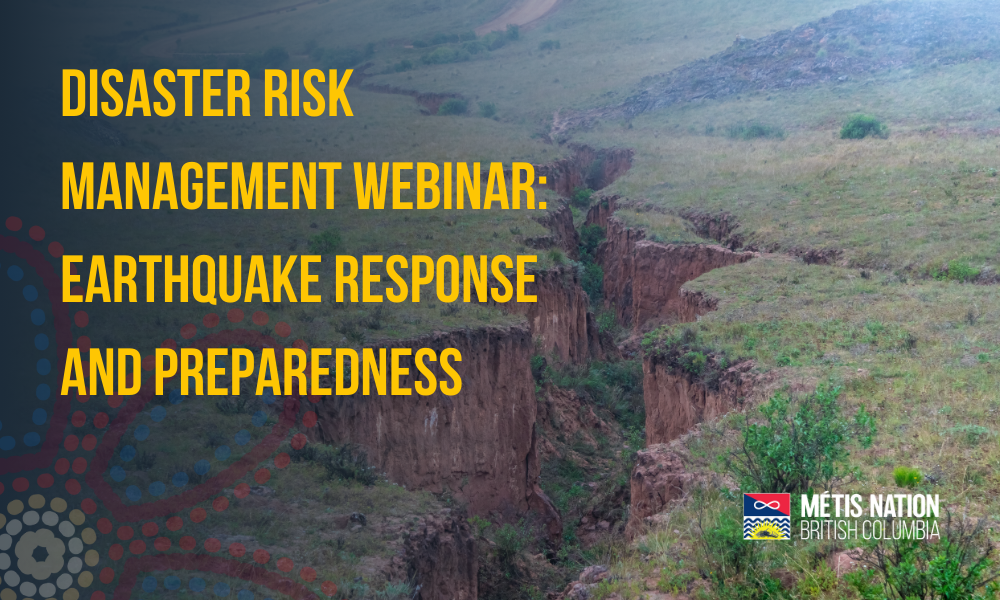 DISASTER RISK MANAGEMENT WEBINAR: EARTHQUAKE RESPONSE AND PREPAREDNESS

MÉTIS NATION
BRITISH COLUMBIA